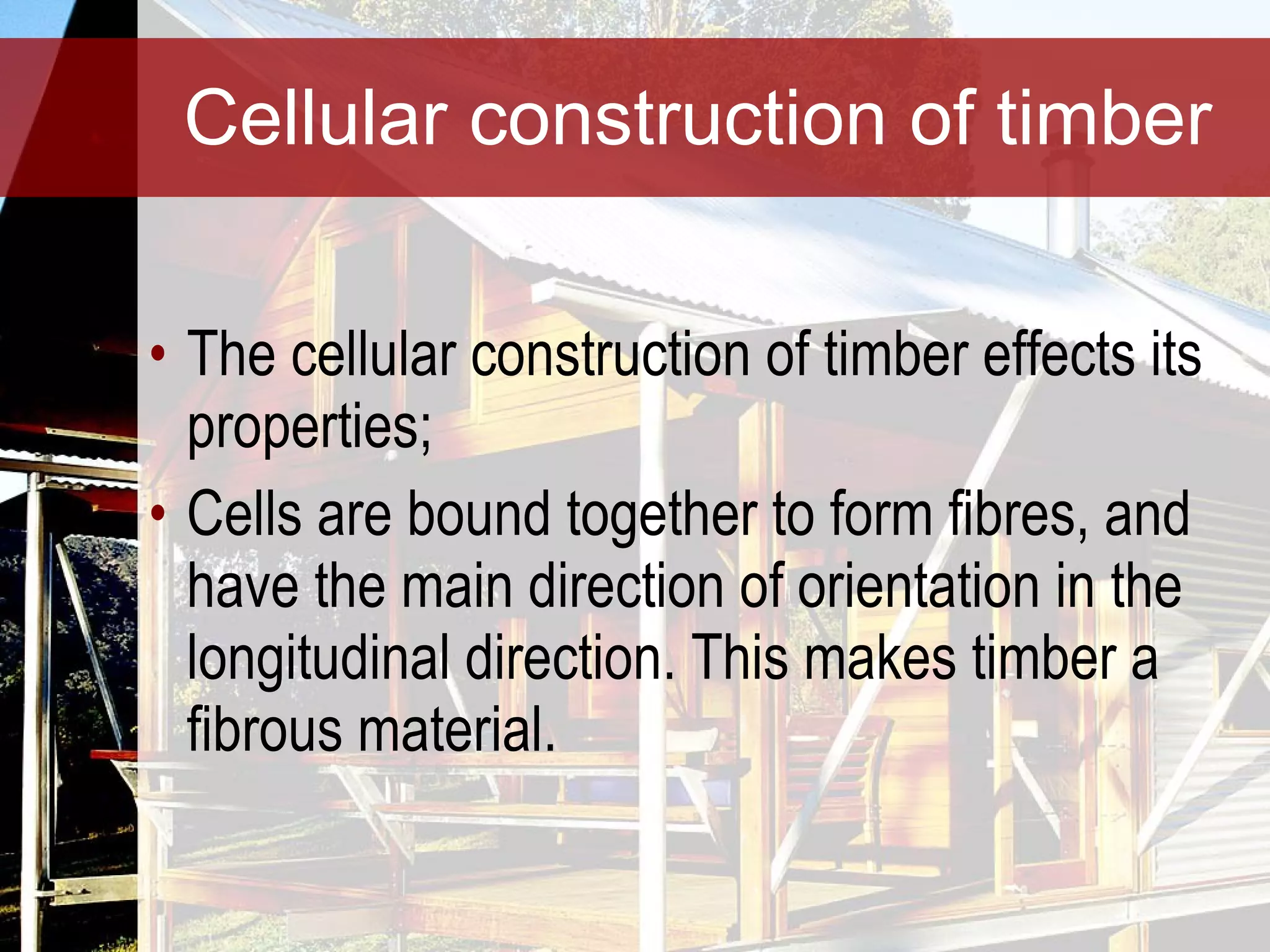 Cellular construction of timber

• The cellular construction of timber effects its properties;
• Cells are bound together to form fibres, and have the main direction of orientation in the longitudinal direction. This makes timber a fibrous material.